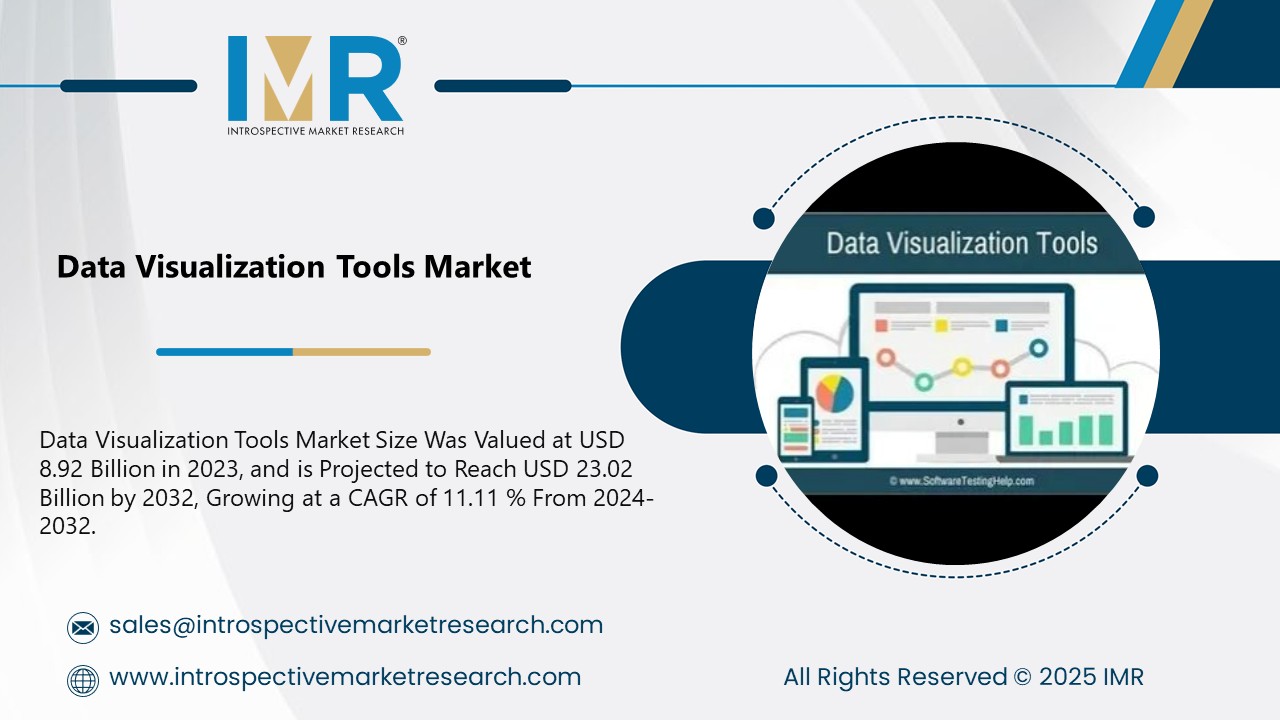 IMR®
INTROSPECTIVE MARKET RESEARCH

Data Visualization Tools Market

Data Visualization Tools Market Size Was Valued at USD 8.92 Billion in 2023, and is Projected to Reach USD 23.02 Billion by 2032, Growing at a CAGR of 11.11 % From 2024-2032.

Data Visualization Tools

© www.SoftwareTestingHelp.com

sales@introspectivemarketresearch.com

www.introspectivemarketresearch.com

All Rights Reserved © 2025 IMR